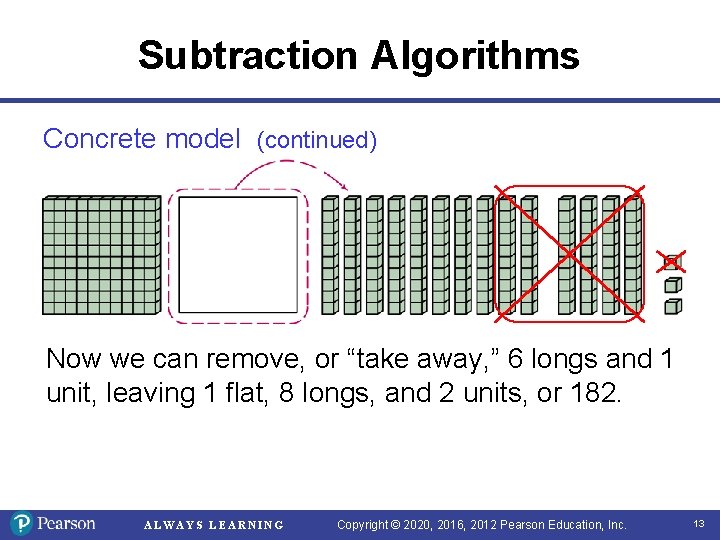 Subtraction Algorithms

Concrete model (continued)

Now we can remove, or “take away,” 6 longs and 1 unit, leaving 1 flat, 8 longs, and 2 units, or 182.

Pearson ALWAYS LEARNING Copyright © 2020, 2016, 2012 Pearson Education, Inc. 13